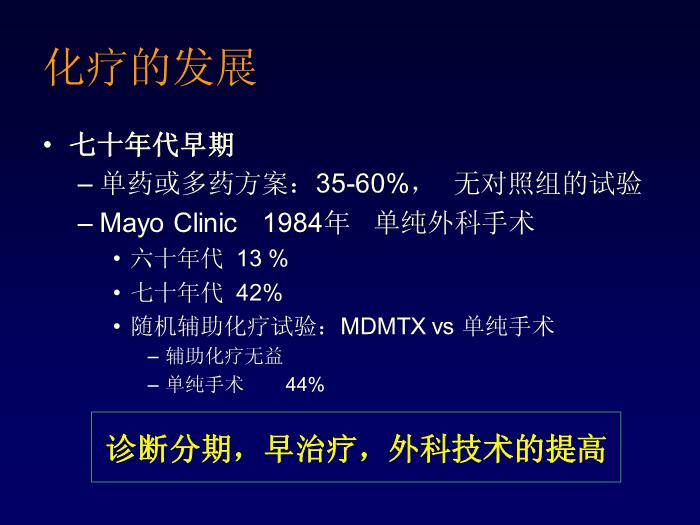 化疗的发展

• 七十年代早期
– 单药或多药方案：35-60%， 无对照组的试验
– Mayo Clinic 1984年 单纯外科手术
• 六十年代 13 %
• 七十年代 42%
• 随机辅助化疗试验：MDMTX vs 单纯手术
– 辅助化疗无益
– 单纯手术 44%

诊断分期，早治疗，外科技术的提高